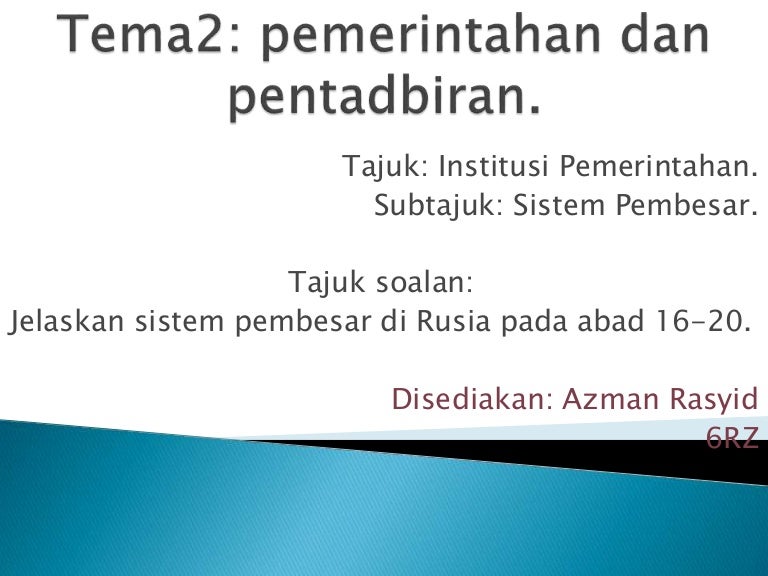 Tema2: pemerintahan dan pentadbiran.

Tajuk: Institusi Pemerintahan.
Subtajuk: Sistem Pembesar.

Tajuk soalan:
Jelaskan sistem pembesar di Rusia pada abad 16-20.

Disediakan: Azman Rasyid
6RZ